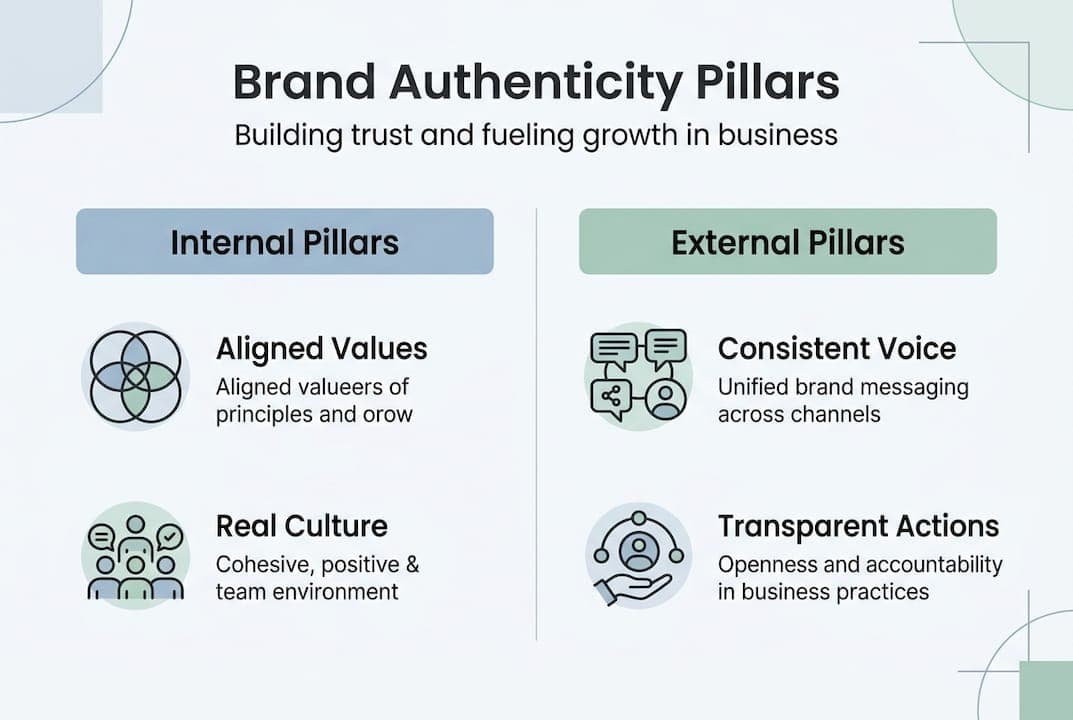 Brand Authenticity Pillars

Building trust and fueling growth in business

Internal Pillars

Aligned Values
Aligned valueers of principles and orow

Real Culture
Cohesive, positive & team environment

External Pillars

Consistent Voice
Unified brand messaging across channels

Transparent Actions
Openness and accountability in business practices